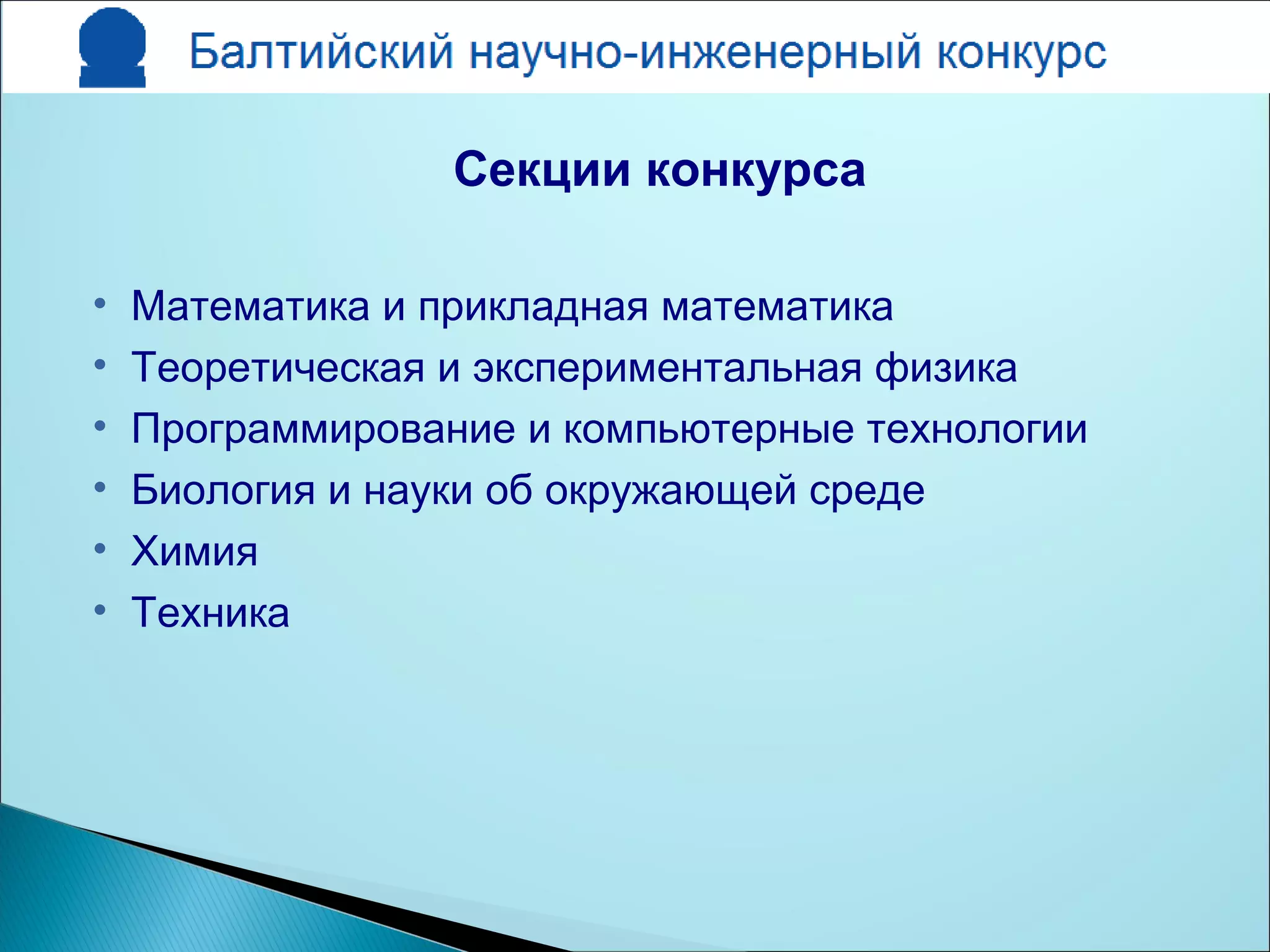 Балтийский научно-инженерный конкурс

Секции конкурса

• Математика и прикладная математика
• Теоретическая и экспериментальная физика
• Программирование и компьютерные технологии
• Биология и науки об окружающей среде
• Химия
• Техника